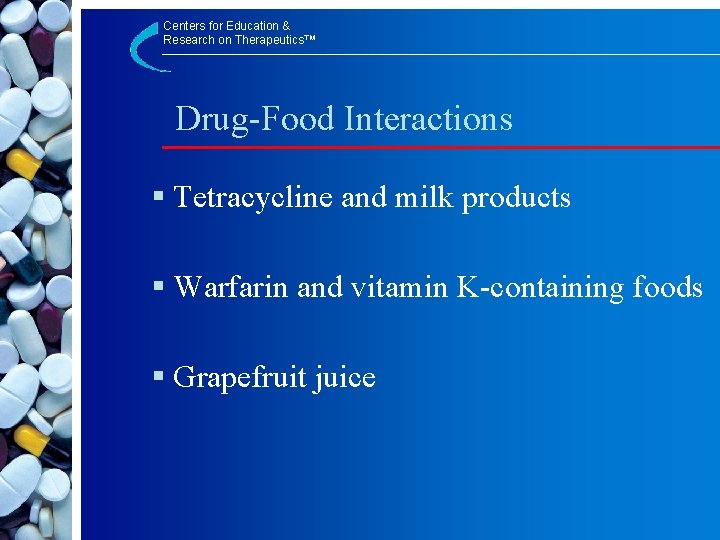 Centers for Education &
Research on Therapeutics™

Drug-Food Interactions

▪ Tetracycline and milk products

▪ Warfarin and vitamin K-containing foods

▪ Grapefruit juice